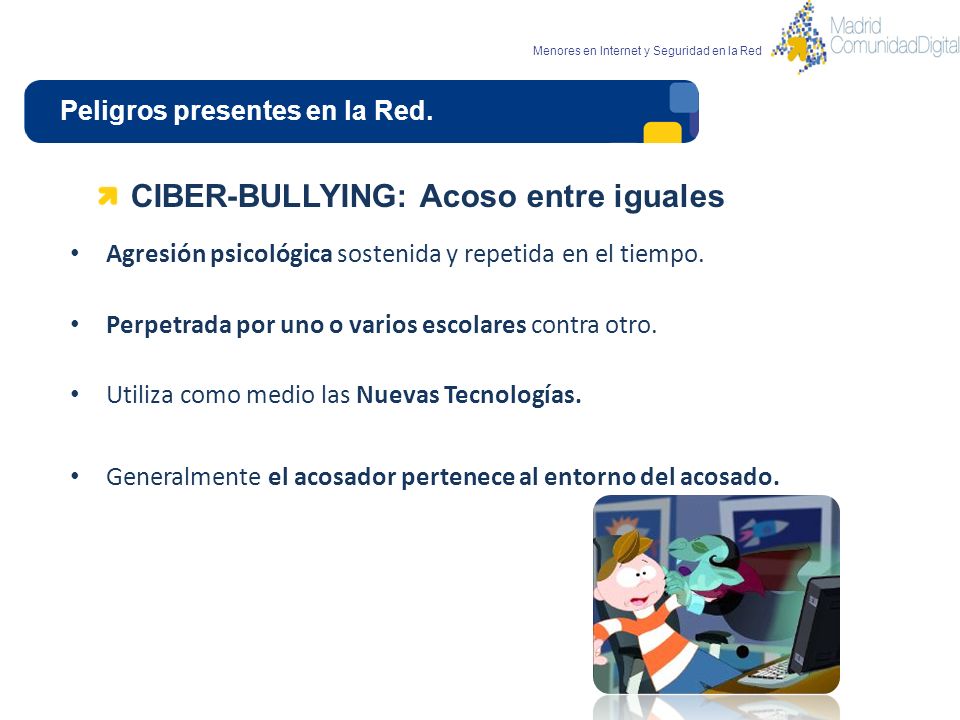 Menores en Internet y Seguridad en la Red

Madrid ComunidadDigital

Peligros presentes en la Red.

CIBER-BULLYING: Acoso entre iguales

• Agresión psicológica sostenida y repetida en el tiempo.

• Perpetrada por uno o varios escolares contra otro.

• Utiliza como medio las Nuevas Tecnologías.

• Generalmente el acosador pertenece al entorno del acosado.